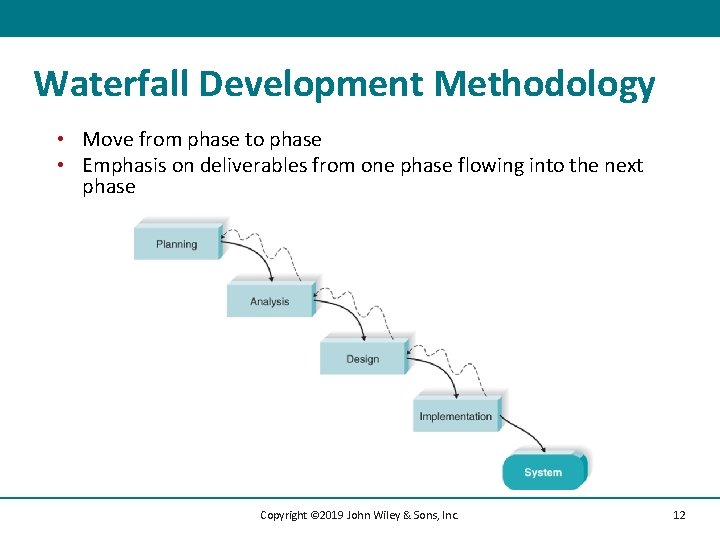 Waterfall Development Methodology

• Move from phase to phase
• Emphasis on deliverables from one phase flowing into the next phase

Planning

Analysis

Design

Implementation

System

Copyright ©2019 John Wiley & Sons, Inc.

12